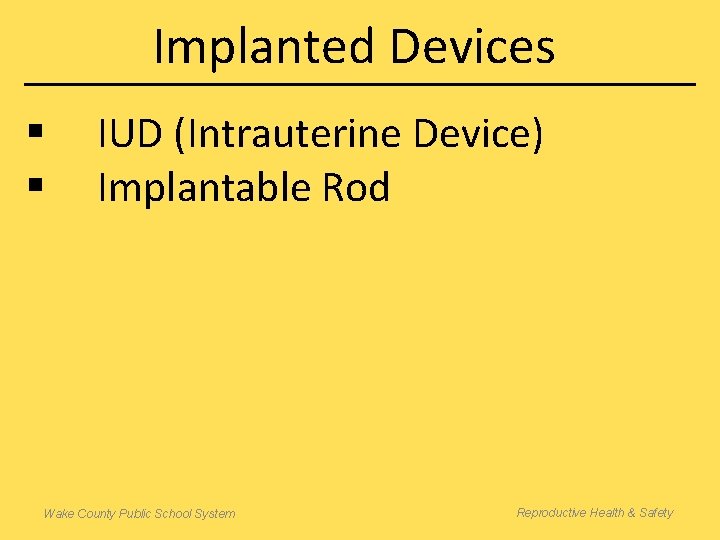 Implanted Devices

▪ IUD (Intrauterine Device)
▪ Implantable Rod

Wake County Public School System

Reproductive Health & Safety